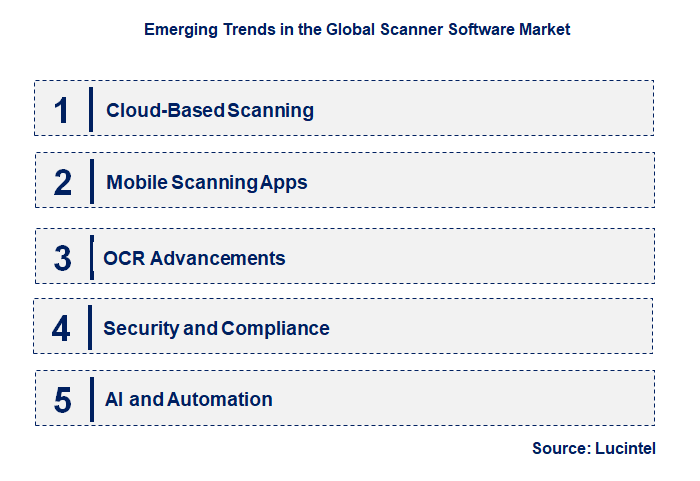 Emerging Trends in the Global Scanner Software Market

1 Cloud-Based Scanning

2 Mobile Scanning Apps

3 OCR Advancements

4 Security and Compliance

5 AI and Automation

Source: Lucintel